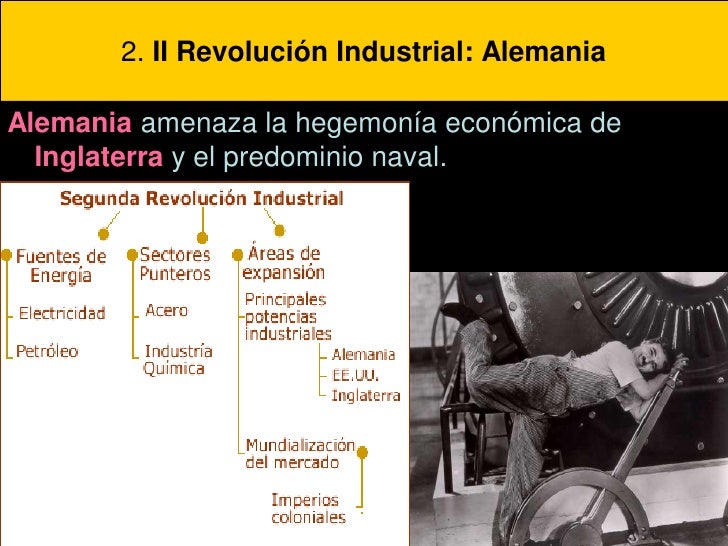 2. II Revolución Industrial: Alemania

Alemania amenaza la hegemonía económica de Inglaterra y el predominio naval.

Segunda Revolución Industrial

Fuentes de Energía
Electricidad
Petróleo

Sectores Punteros
Acero
Industría Química

Áreas de expansión
Principales potencias industriales
Alemania
EE.UU.
Inglaterra
Mundialización del mercado
Imperios coloniales